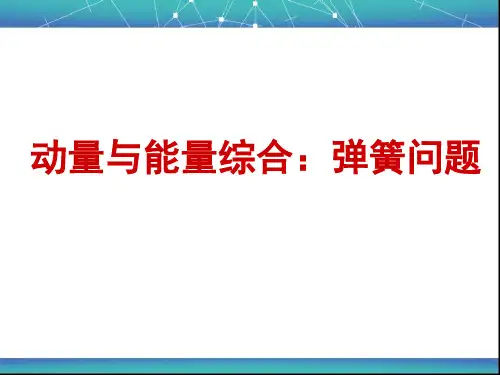 动量与能量综合：弹簧问题